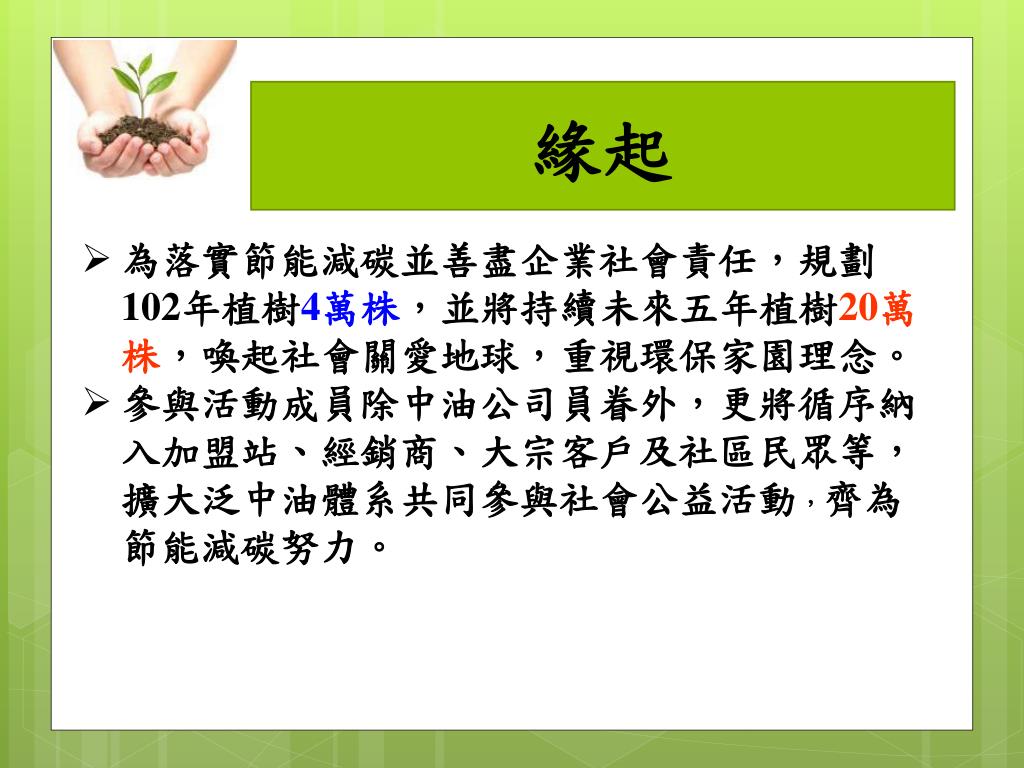 緣起

➢ 為落實節能減碳並善盡企業社會責任，規劃102年植樹4萬株，並將持續未來五年植樹20萬株，喚起社會關愛地球，重視環保家園理念。

➢ 參與活動成員除中油公司員眷外，更將循序納入加盟站、經銷商、大宗客戶及社區民眾等，擴大泛中油體系共同參與社會公益活動，齊為節能減碳努力。